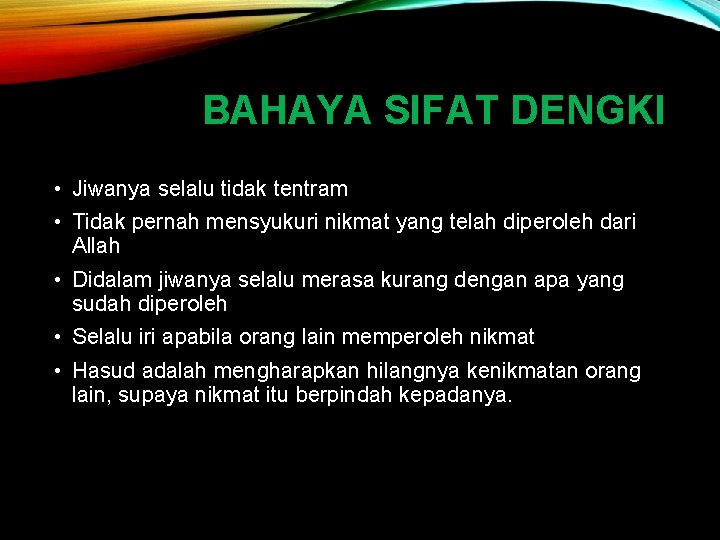 BAHAYA SIFAT DENGKI

• Jiwanya selalu tidak tentram
• Tidak pernah mensyukuri nikmat yang telah diperoleh dari Allah
• Didalam jiwanya selalu merasa kurang dengan apa yang sudah diperoleh
• Selalu iri apabila orang lain memperoleh nikmat
• Hasud adalah mengharapkan hilangnya kenikmatan orang lain, supaya nikmat itu berpindah kepadanya.